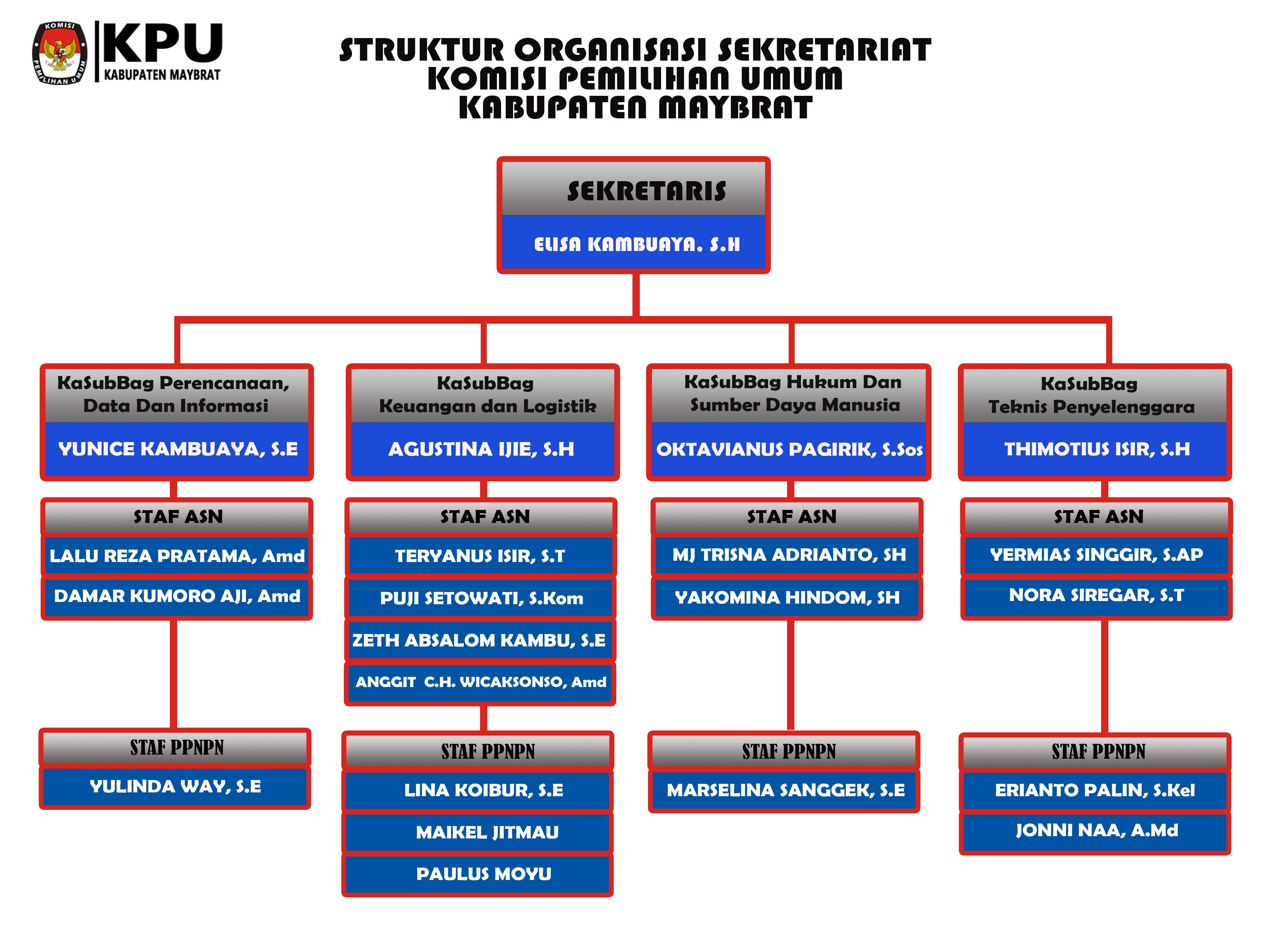 KOMISI PEMILIHAN UMUM

KPU
KABUPATEN MAYBRAT

STRUKTUR ORGANISASI SEKRETARIAT
KOMISI PEMILIHAN UMUM
KABUPATEN MAYBRAT

SEKRETARIS
ELISA KAMBUAYA, S.H

KaSubBag Perencanaan, Data Dan Informasi
YUNICE KAMBUAYA, S.E

STAF ASN
LALU REZA PRATAMA, Amd
DAMAR KUMORO AJI, Amd

STAF PPNPN
YULINDA WAY, S.E

KaSubBag Keuangan dan Logistik
AGUSTINA IJIE, S.H

STAF ASN
TERYANUS ISIR, S.T
PUJI SETOWATI, S.Kom
ZETH ABSALOM KAMBU, S.E
ANGGIT C.H. WICAKSONSO, Amd

STAF PPNPN
LINA KOIBUR, S.E
MAIKEL JITMAU
PAULUS MOYU

KaSubBag Hukum Dan Sumber Daya Manusia
OKTAVIANUS PAGIRIK, S.Sos

STAF ASN
MJ TRISNA ADRIANTO, SH
YAKOMINA HINDOM, SH

STAF PPNPN
MARSELINA SANGGEK, S.E

KaSubBag Teknis Penyelenggara
THIMOTIUS ISIR, S.H

STAF ASN
YERMIAS SINGGIR, S.AP
NORA SIREGAR, S.T

STAF PPNPN
ERIANTO PALIN, S.Kel
JONNI NAA, A.Md